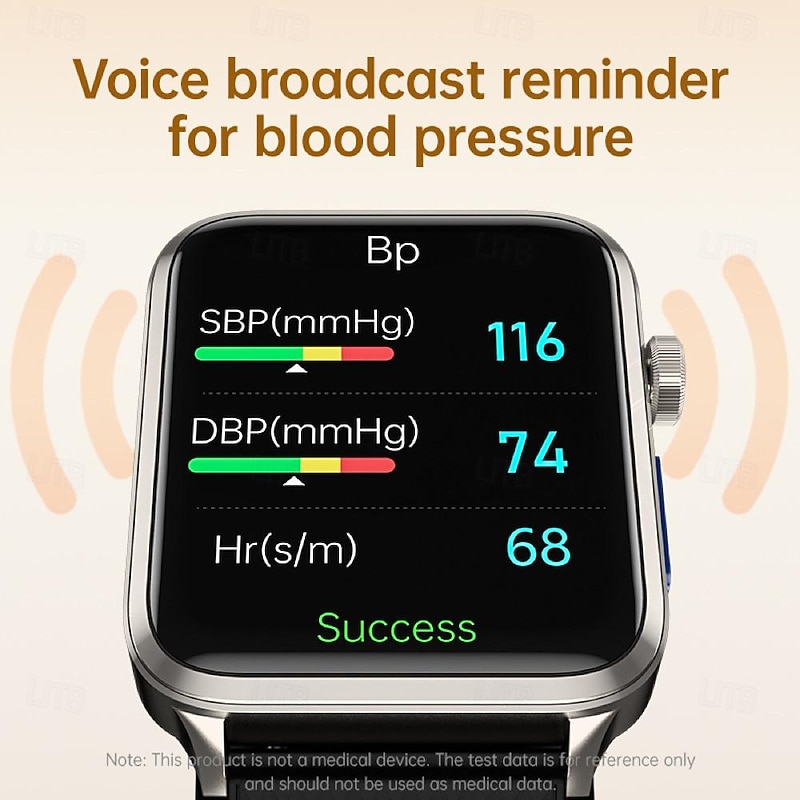 Voice broadcast reminder for blood pressure

Bp

SBP(mmHg) 116

DBP(mmHg) 74

Hr(s/m) 68

Success

Note: This product is not a medical device. The test data is for reference only and should not be used as medical data.